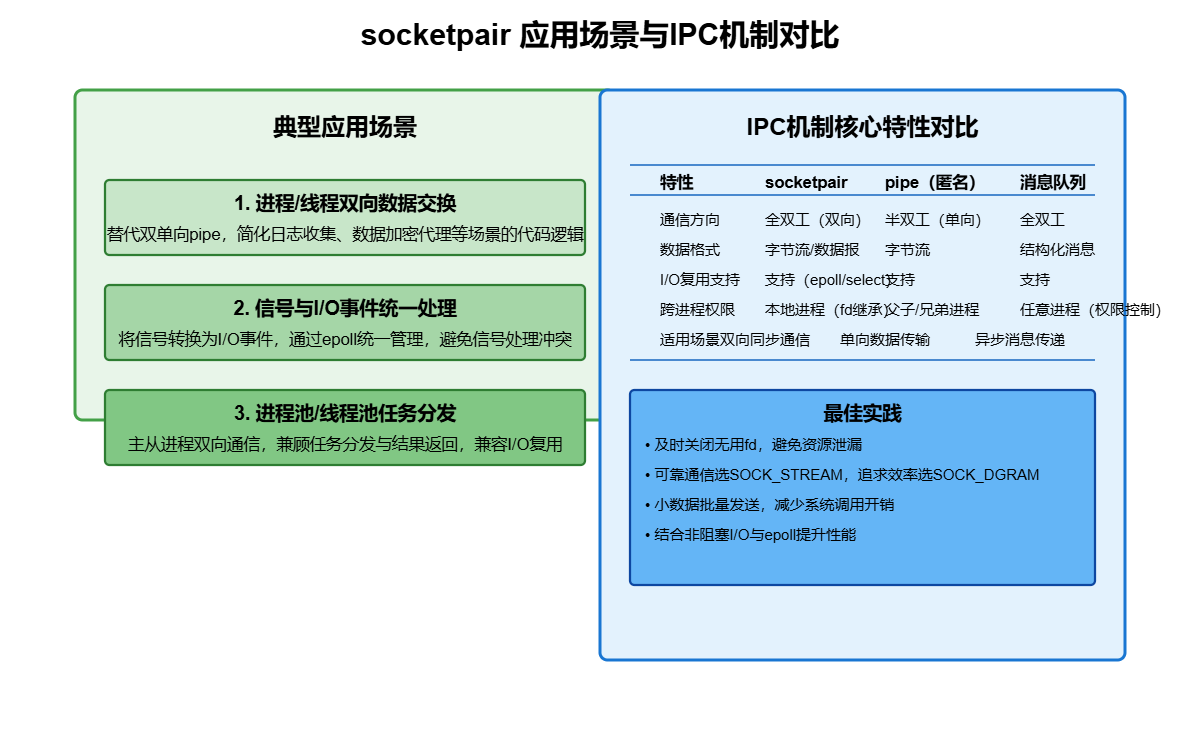 socketpair 应用场景与IPC机制对比

典型应用场景

1. 进程/线程双向数据交换
替代双单向pipe，简化日志收集、数据加密代理等场景的代码逻辑

2. 信号与I/O事件统一处理
将信号转换为I/O事件，通过epoll统一管理，避免信号处理冲突

3. 进程池/线程池任务分发
主从进程双向通信，兼顾任务分发与结果返回，兼容I/O复用

IPC机制核心特性对比

| 特性 | socketpair | pipe（匿名） | 消息队列 |
|---|---|---|---|
| 通信方向 | 全双工（双向） | 半双工（单向） | 全双工 |
| 数据格式 | 字节流/数据报 | 字节流 | 结构化消息 |
| I/O复用支持 | 支持（epoll/select） | 支持 | 支持 |
| 跨进程权限 | 本地进程（fd继承） | 父子/兄弟进程 | 任意进程（权限控制） |
| 适用场景 | 双向同步通信 | 单向数据传输 | 异步消息传递 |

最佳实践
• 及时关闭无用fd，避免资源泄漏
• 可靠通信选SOCK_STREAM，追求效率选SOCK_DGRAM
• 小数据批量发送，减少系统调用开销
• 结合非阻塞I/O与epoll提升性能